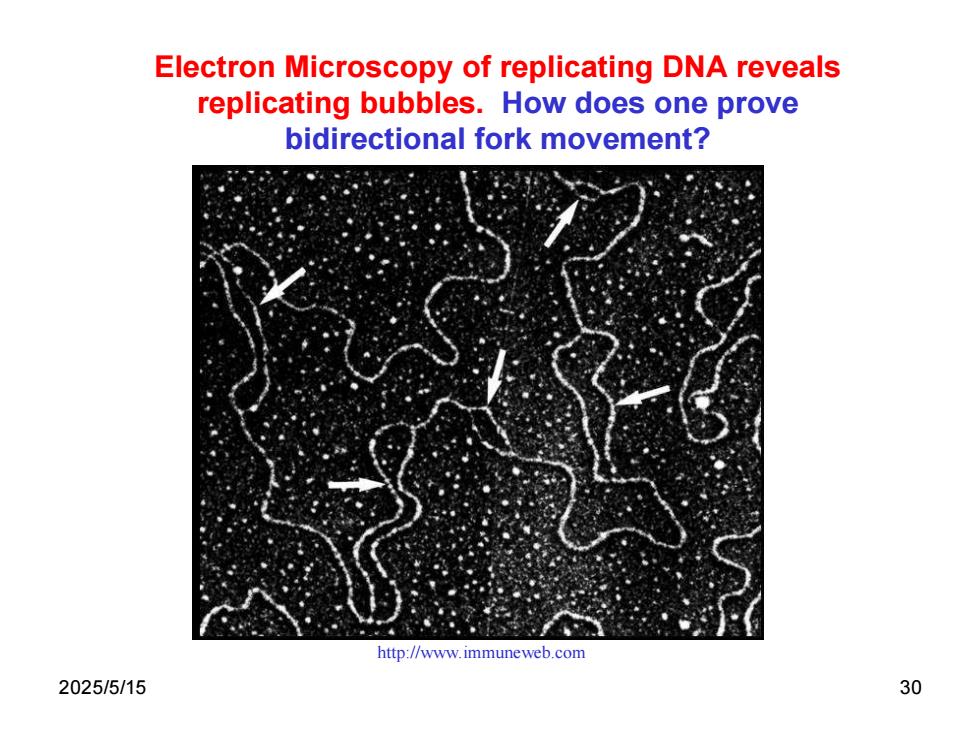 Electron Microscopy of replicating DNA reveals replicating bubbles. How does one prove bidirectional fork movement?

http://www.immuneweb.com

2025/5/15

30